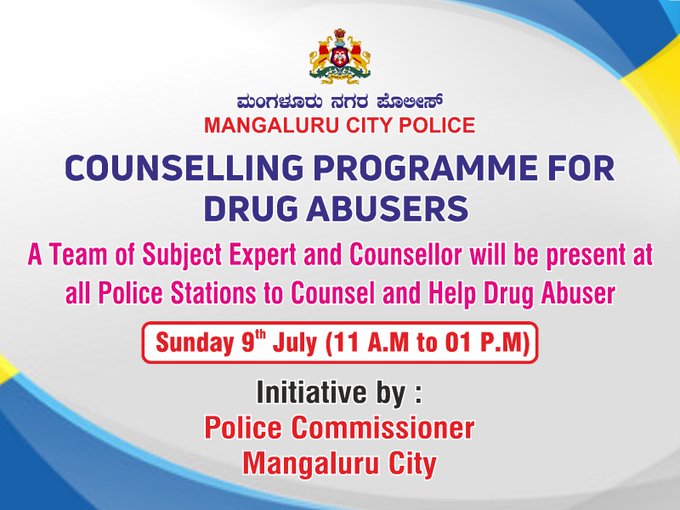 ಮಂಗಳೂರು ನಗರ ಪೊಲೀಸ್
MANGALURU CITY POLICE

COUNSELLING PROGRAMME FOR DRUG ABUSERS

A Team of Subject Expert and Counsellor will be present at all Police Stations to Counsel and Help Drug Abuser

Sunday 9$^{th}$ July (11 A.M to 01 P.M)

Initiative by :
Police Commissioner
Mangaluru City